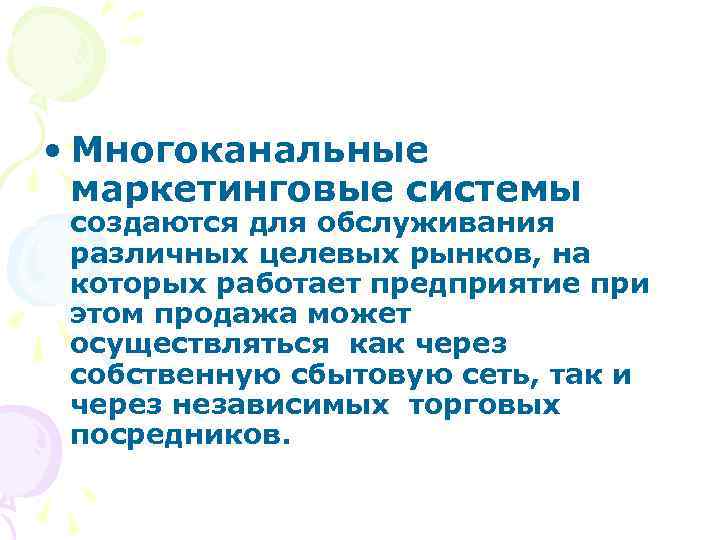 • Многоканальные маркетинговые системы создаются для обслуживания различных целевых рынков, на которых работает предприятие при этом продажа может осуществляться как через собственную сбытовую сеть, так и через независимых торговых посредников.